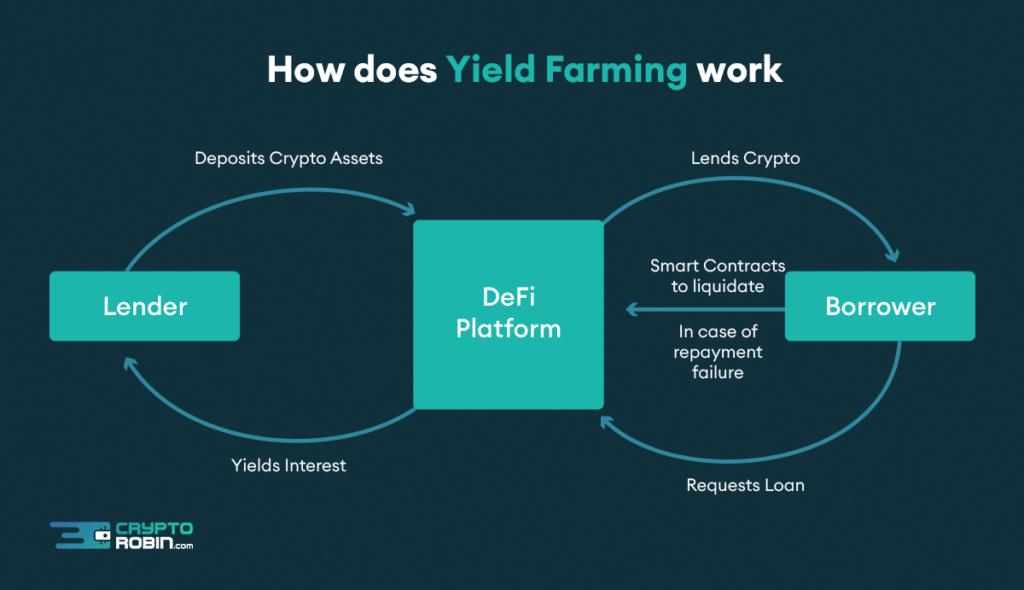 How does Yield Farming work

Deposits Crypto Assets

Lends Crypto

Lender

DeFi Platform

Smart Contracts to liquidate

In case of repayment failure

Borrower

Yields Interest

Requests Loan

CRYPTO ROBIN.com